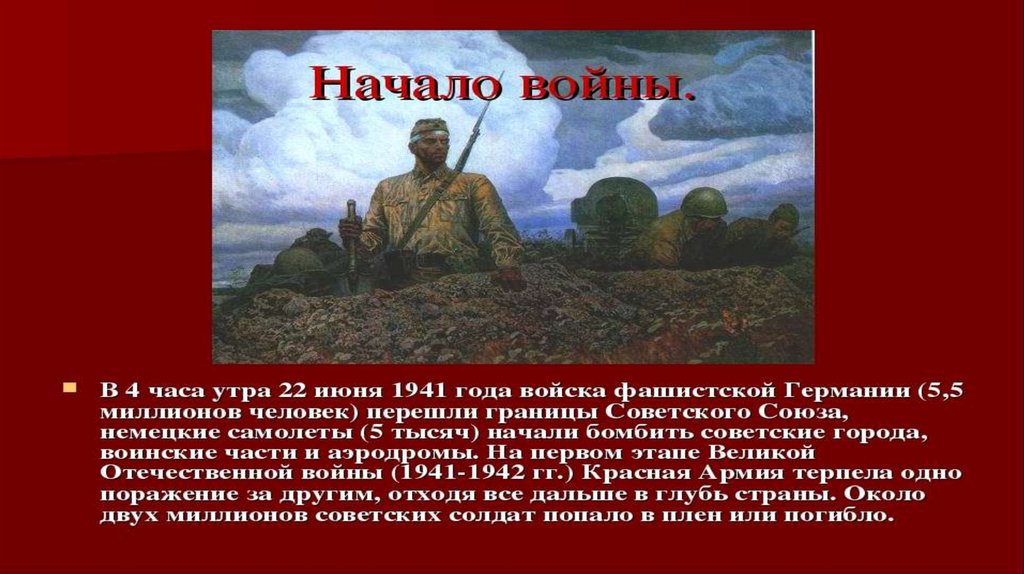 Начало войны.

В 4 часа утра 22 июня 1941 года войска фашистской Германии (5,5 миллионов человек) перешли границы Советского Союза, немецкие самолеты (5 тысяч) начали бомбить советские города, воинские части и аэродромы. На первом этапе Великой Отечественной войны (1941-1942 гг.) Красная Армия терпела одно поражение за другим, отходя все дальше в глубь страны. Около двух миллионов советских солдат попало в плен или погибло.